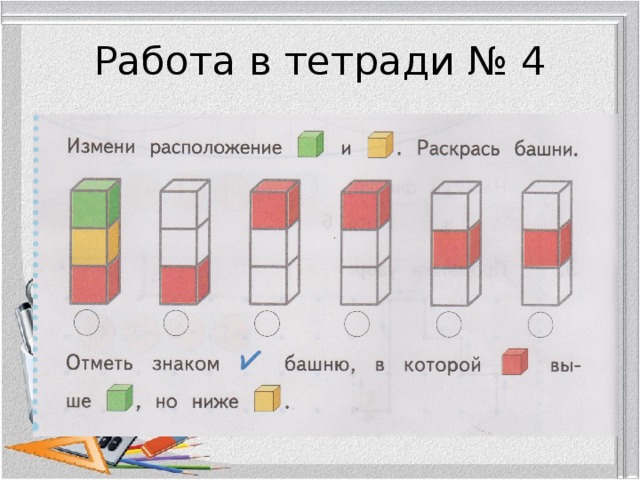 Работа в тетради № 4

Измени расположение и . Раскрась башни.

Отметь знаком ✓ башню, в которой выше , но ниже .